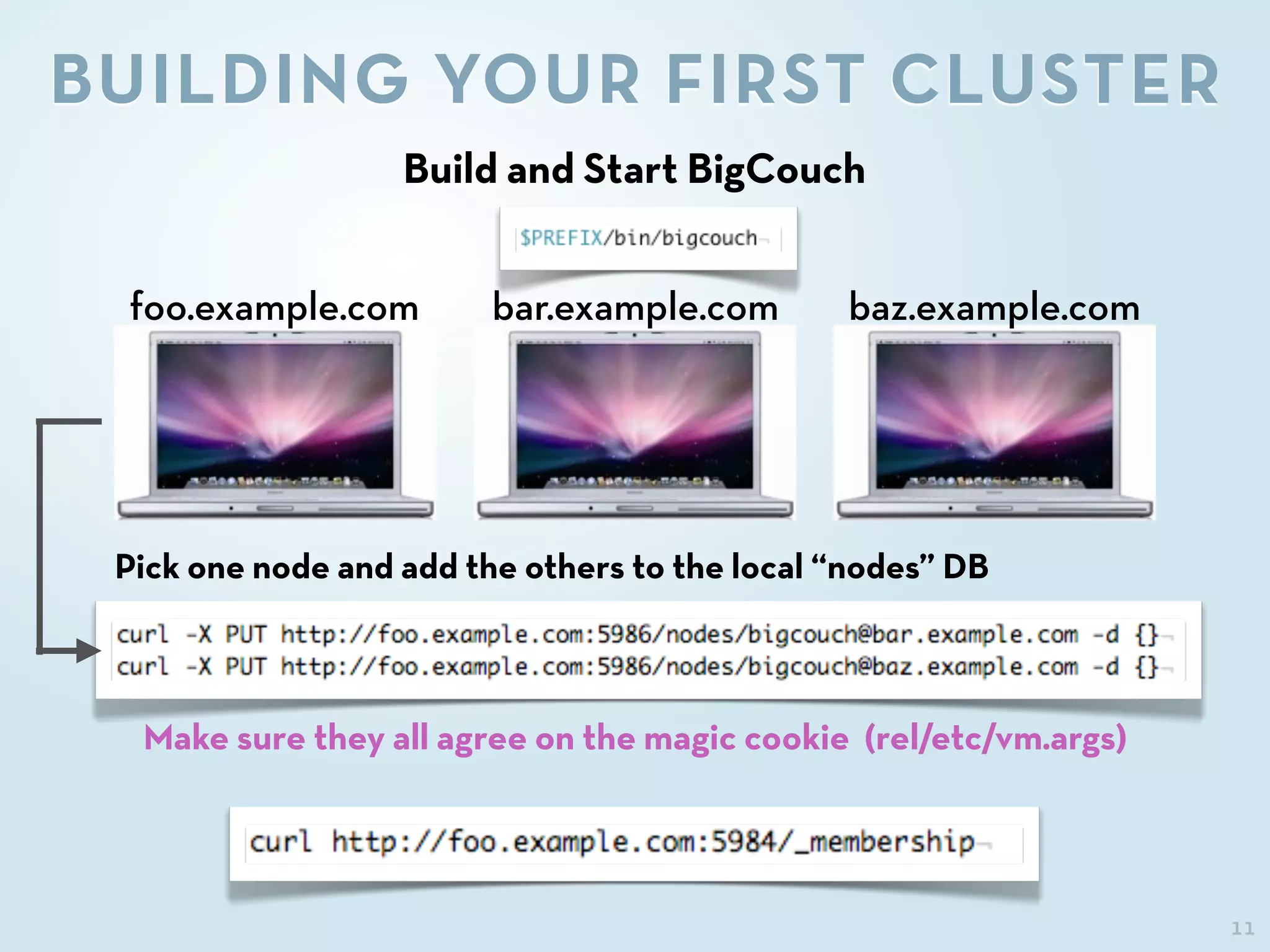 BUILDING YOUR FIRST CLUSTER

Build and Start BigCouch

$PREFIX/bin/bigcouch

foo.example.com

bar.example.com

baz.example.com

Pick one node and add the others to the local “nodes” DB

curl -X PUT http://foo.example.com:5986/nodes/bigcouch@bar.example.com -d {}
curl -X PUT http://foo.example.com:5986/nodes/bigcouch@baz.example.com -d {}

Make sure they all agree on the magic cookie (rel/etc/vm.args)

curl http://foo.example.com:5984/_membership

11